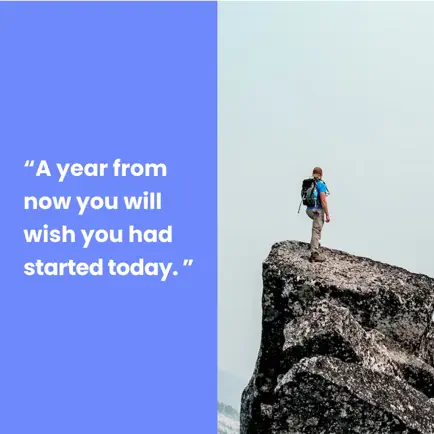 “A year from now you will wish you had started today. ”